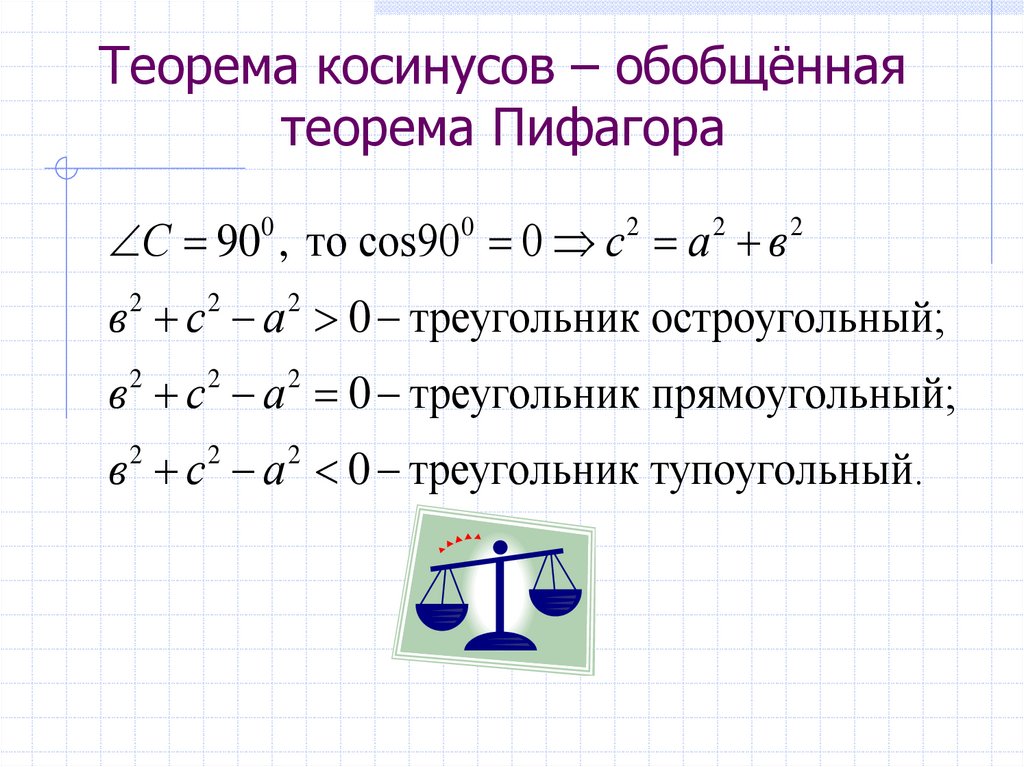 Теорема косинусов – обобщённая теорема Пифагора

$\angle C = 90^0$, то $\cos 90^0 = 0 \Rightarrow c^2 = a^2 + в^2$

$в^2 + c^2 - a^2 > 0$ – треугольник остроугольный;

$в^2 + c^2 - a^2 = 0$ – треугольник прямоугольный;

$в^2 + c^2 - a^2 < 0$ – треугольник тупоугольный.